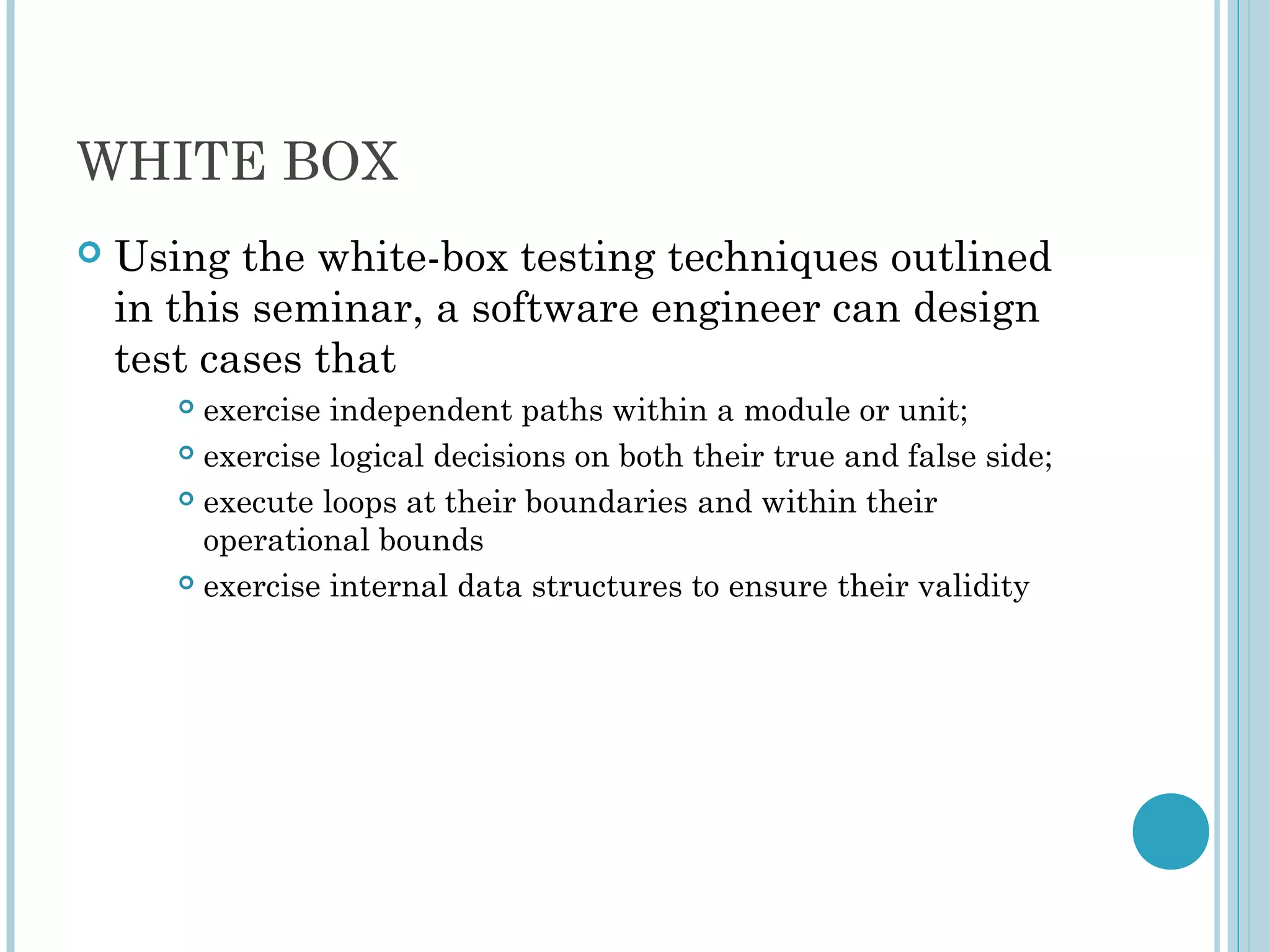 WHITE BOX

Using the white-box testing techniques outlined in this seminar, a software engineer can design test cases that

exercise independent paths within a module or unit;

exercise logical decisions on both their true and false side;

execute loops at their boundaries and within their operational bounds

exercise internal data structures to ensure their validity